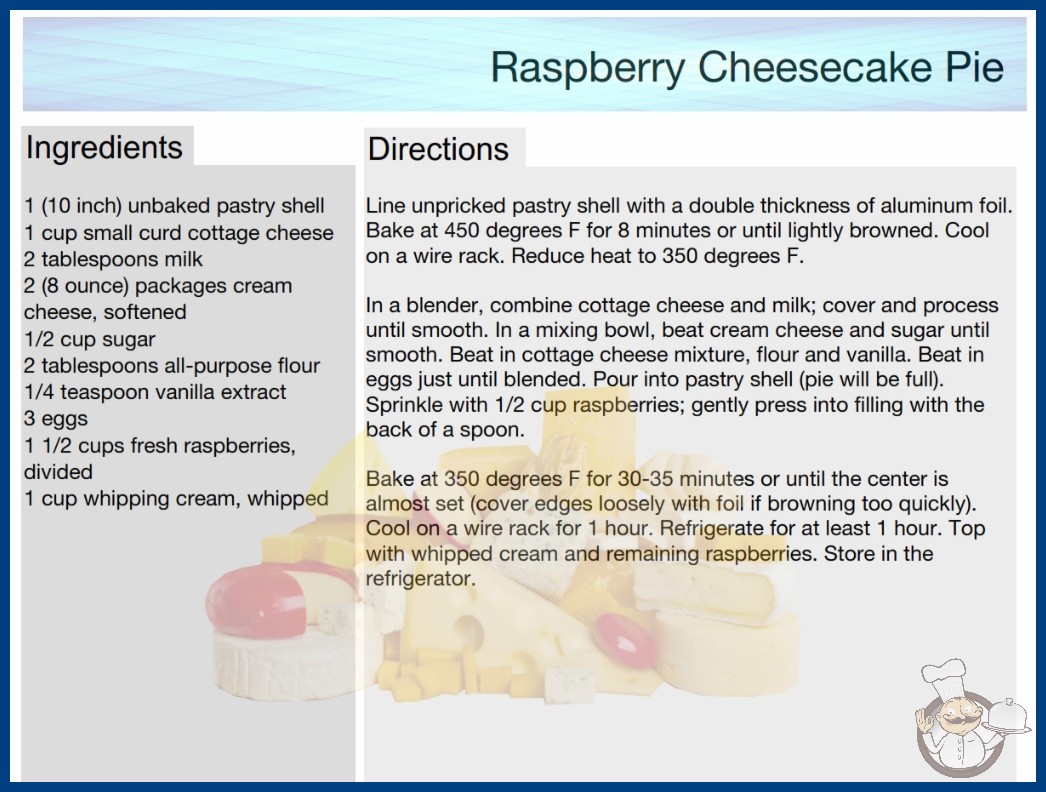 Raspberry Cheesecake Pie

Ingredients

1 (10 inch) unbaked pastry shell
1 cup small curd cottage cheese
2 tablespoons milk
2 (8 ounce) packages cream cheese, softened
1/2 cup sugar
2 tablespoons all-purpose flour
1/4 teaspoon vanilla extract
3 eggs
1 1/2 cups fresh raspberries, divided
1 cup whipping cream, whipped

Directions

Line unpricked pastry shell with a double thickness of aluminum foil. Bake at 450 degrees F for 8 minutes or until lightly browned. Cool on a wire rack. Reduce heat to 350 degrees F.

In a blender, combine cottage cheese and milk; cover and process until smooth. In a mixing bowl, beat cream cheese and sugar until smooth. Beat in cottage cheese mixture, flour and vanilla. Beat in eggs just until blended. Pour into pastry shell (pie will be full). Sprinkle with 1/2 cup raspberries; gently press into filling with the back of a spoon.

Bake at 350 degrees F for 30-35 minutes or until the center is almost set (cover edges loosely with foil if browning too quickly). Cool on a wire rack for 1 hour. Refrigerate for at least 1 hour. Top with whipped cream and remaining raspberries. Store in the refrigerator.